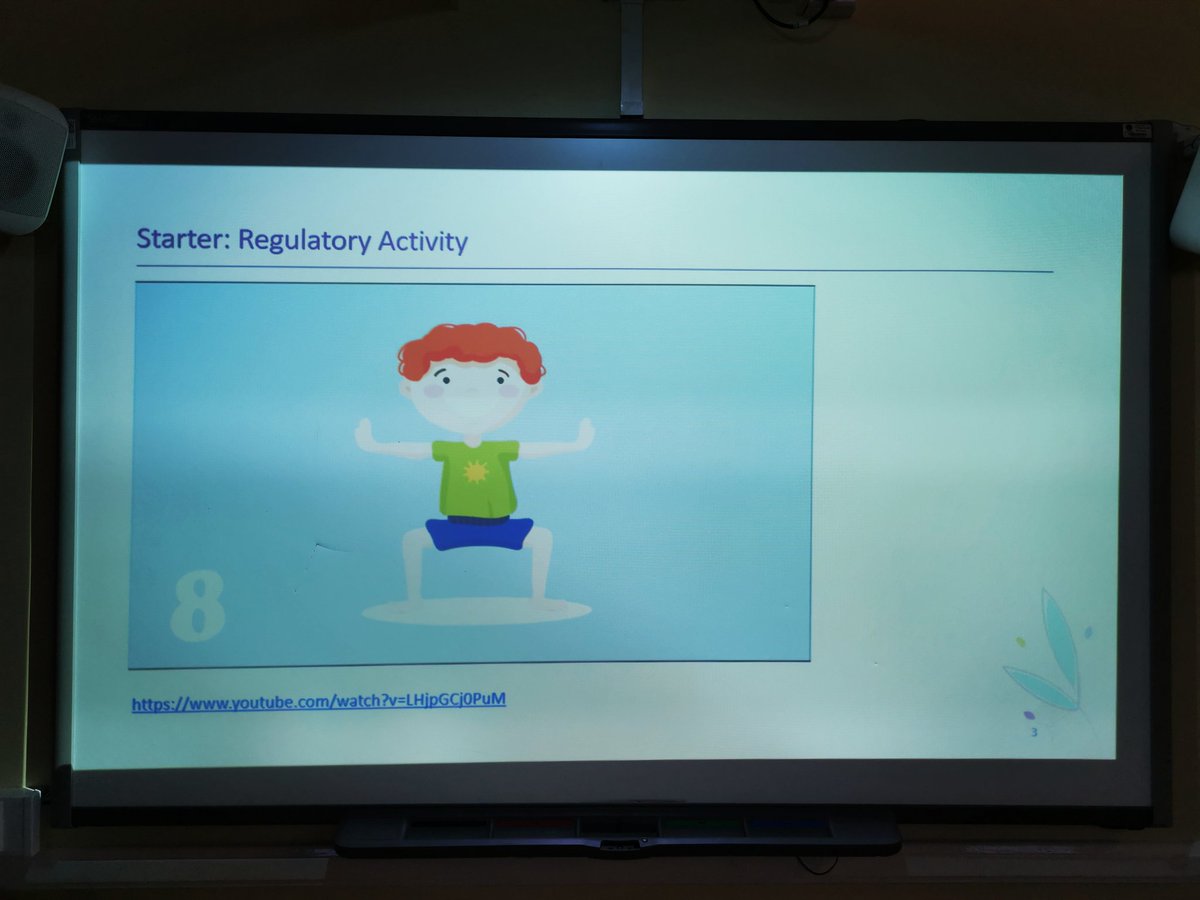 Starter: Regulatory Activity

8

https://www.youtube.com/watch?v=LHjpGCj0PuM

3